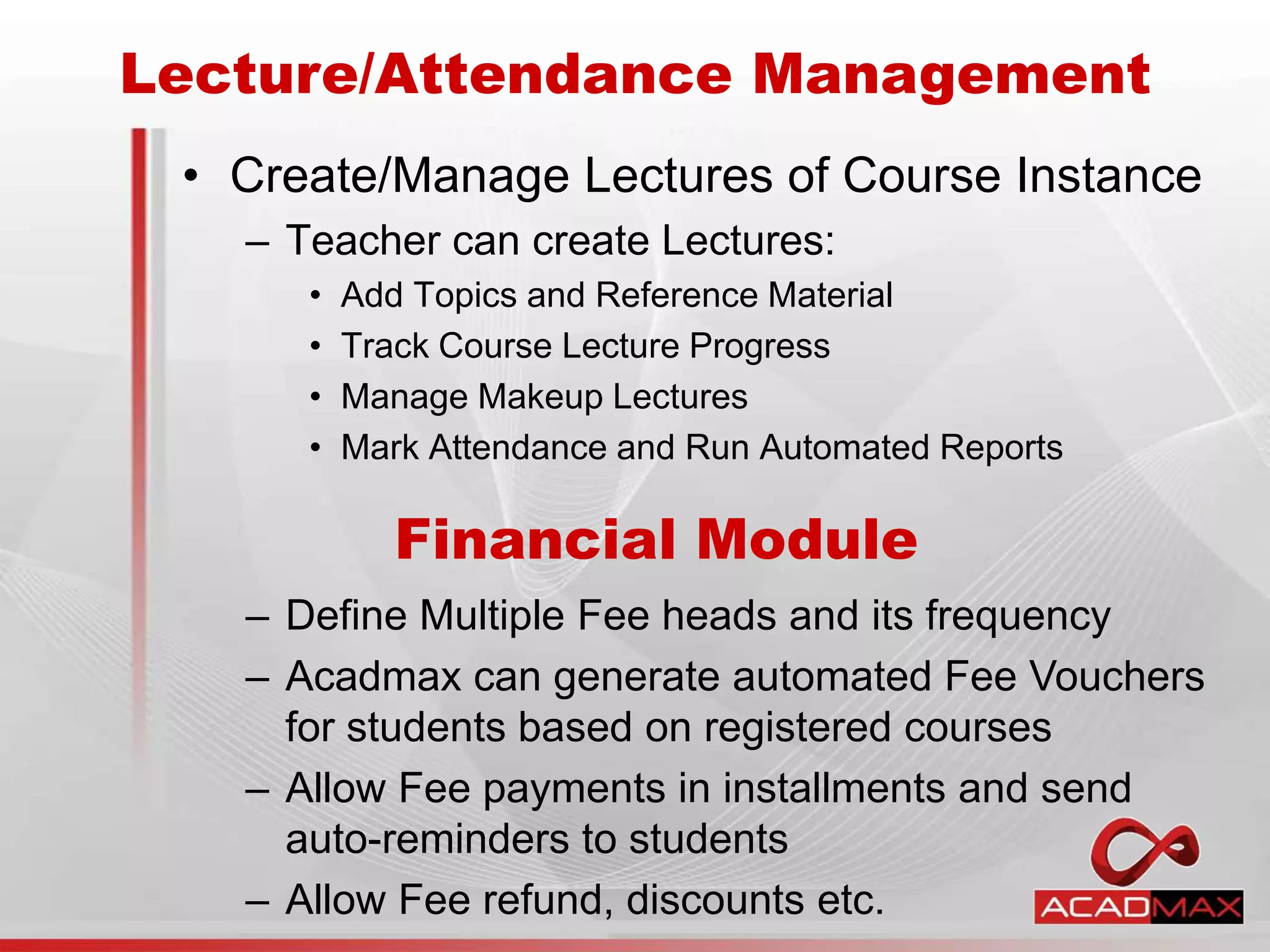 Lecture/Attendance Management

• Create/Manage Lectures of Course Instance
– Teacher can create Lectures:
• Add Topics and Reference Material
• Track Course Lecture Progress
• Manage Makeup Lectures
• Mark Attendance and Run Automated Reports

Financial Module

– Define Multiple Fee heads and its frequency
– Acadmax can generate automated Fee Vouchers for students based on registered courses
– Allow Fee payments in installments and send auto-reminders to students
– Allow Fee refund, discounts etc.

ACADMAX